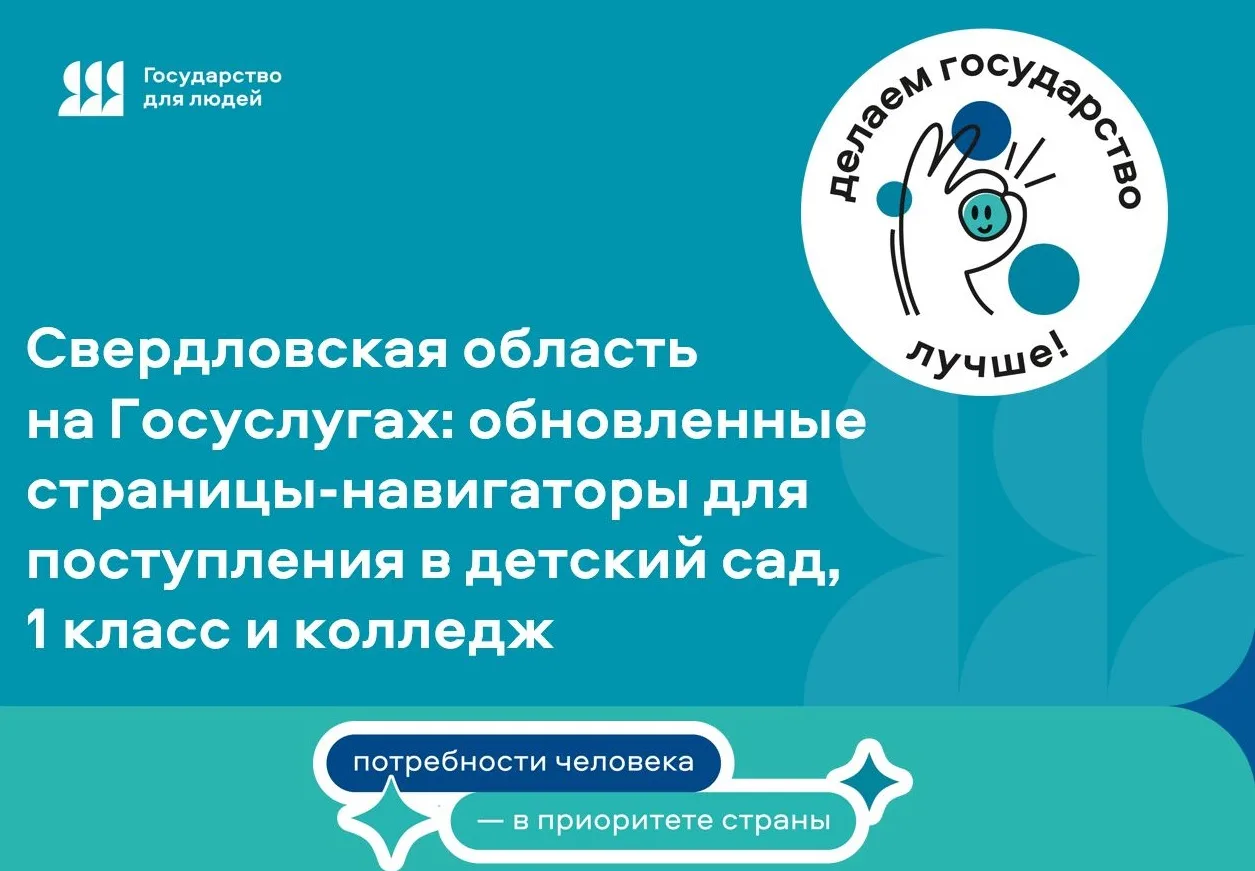 Государство для людей

делаем государство лучше!

Свердловская область на Госуслугах: обновленные страницы-навигаторы для поступления в детский сад, 1 класс и колледж

потребности человека

— в приоритете страны